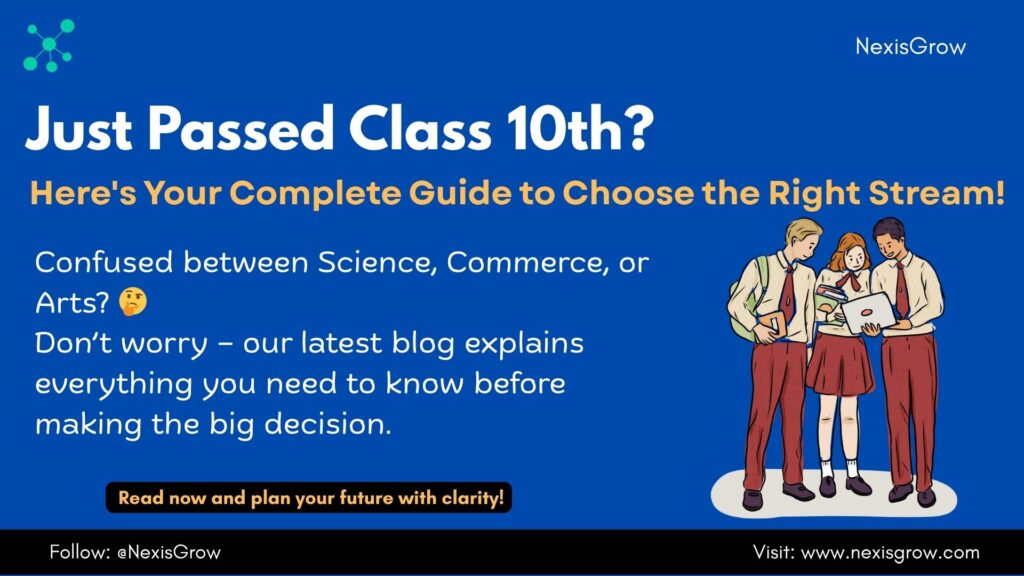 NexisGrow

Just Passed Class 10th?

Here's Your Complete Guide to Choose the Right Stream!

Confused between Science, Commerce, or Arts? 🤔
Don't worry – our latest blog explains everything you need to know before making the big decision.

Read now and plan your future with clarity!

Follow: @NexisGrow

Visit: www.nexisgrow.com